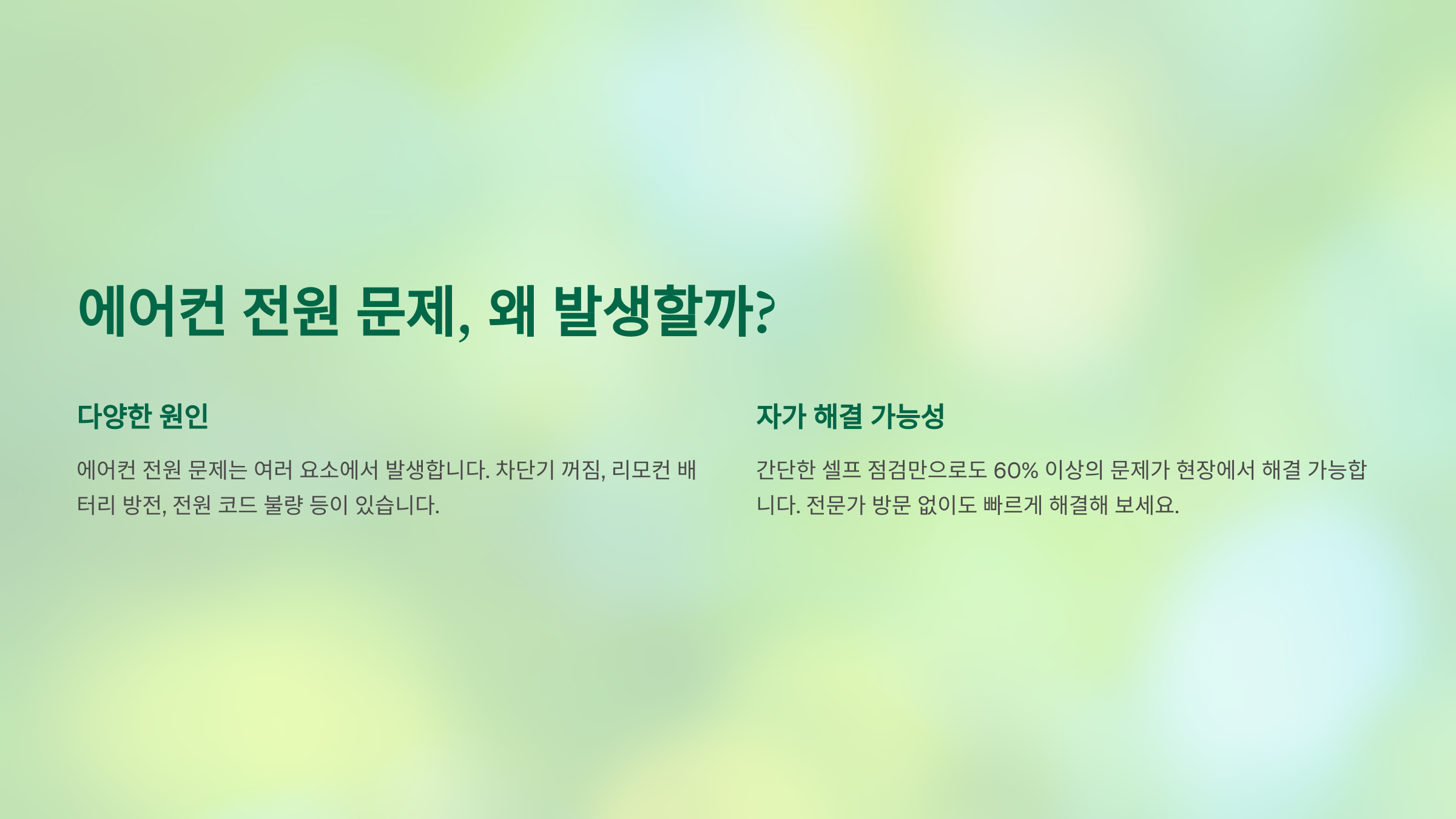 에어컨 전원 문제, 왜 발생할까?

다양한 원인

에어컨 전원 문제는 여러 요소에서 발생합니다. 차단기 꺼짐, 리모컨 배터리 방전, 전원 코드 불량 등이 있습니다.

자가 해결 가능성

간단한 셀프 점검만으로도 60% 이상의 문제가 현장에서 해결 가능합니다. 전문가 방문 없이도 빠르게 해결해 보세요.